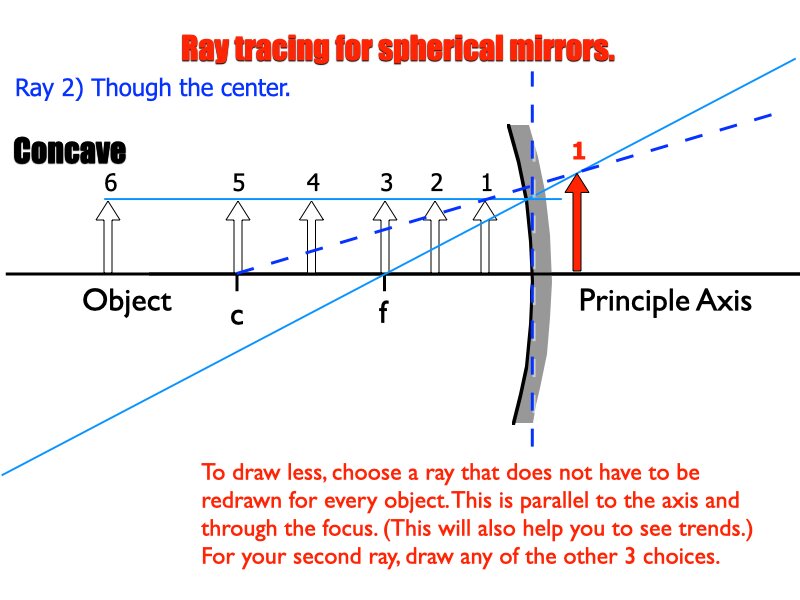 Ray tracing for spherical mirrors.

Ray 2) Though the center.

Concave

1

6 5 4 3 2 1

Object

c

f

Principle Axis

To draw less, choose a ray that does not have to be redrawn for every object. This is parallel to the axis and through the focus. (This will also help you to see trends.) For your second ray, draw any of the other 3 choices.